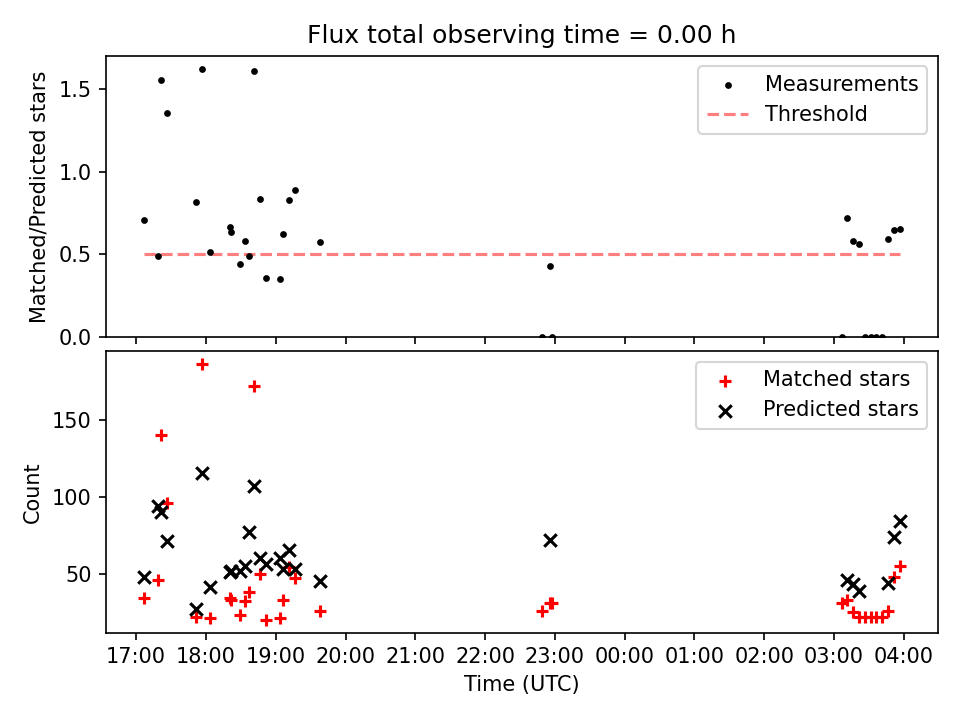 Flux total observing time = 0.00 h

Matched/Predicted stars

1.5
1.0
0.5
0.0

Measurements
Threshold

Count

150
100
50

Matched stars
Predicted stars

17:00 18:00 19:00 20:00 21:00 22:00 23:00 00:00 01:00 02:00 03:00 04:00

Time (UTC)